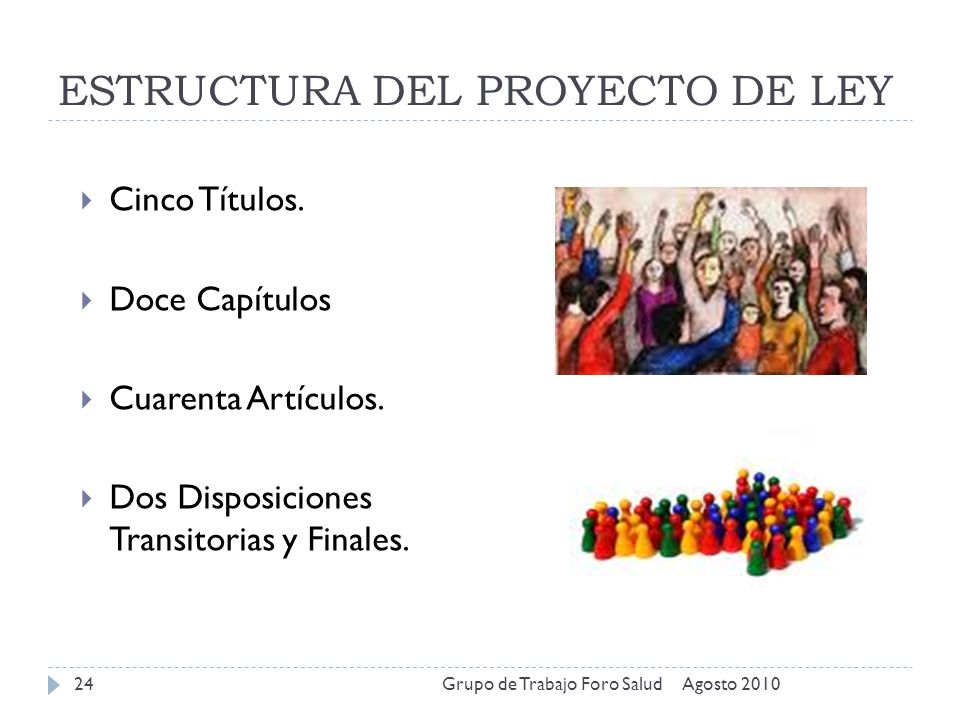 ESTRUCTURA DEL PROYECTO DE LEY

Cinco Títulos.

Doce Capítulos

Cuarenta Artículos.

Dos Disposiciones Transitorias y Finales.

24 Grupo de Trabajo Foro Salud Agosto 2010